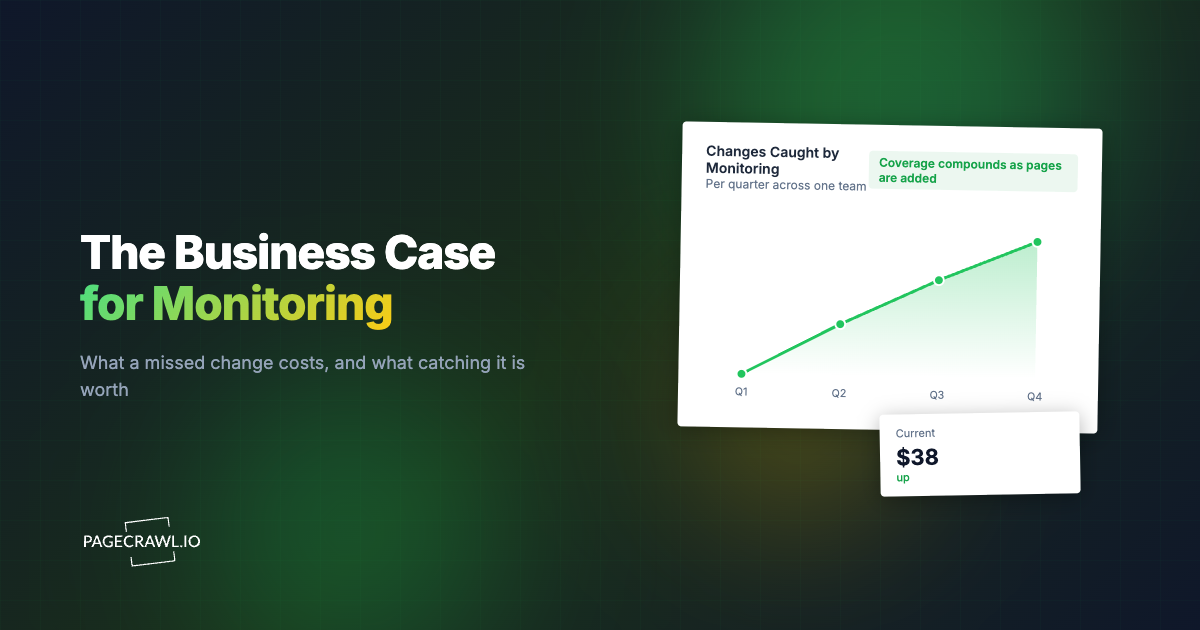 The Business Case for Monitoring

What a missed change costs, and what catching it is worth

PAGECRAWL.IO

Changes Caught by Monitoring
Per quarter across one team

Coverage compounds as pages are added

Q1
Q2
Q3
Q4

Current
$38
up